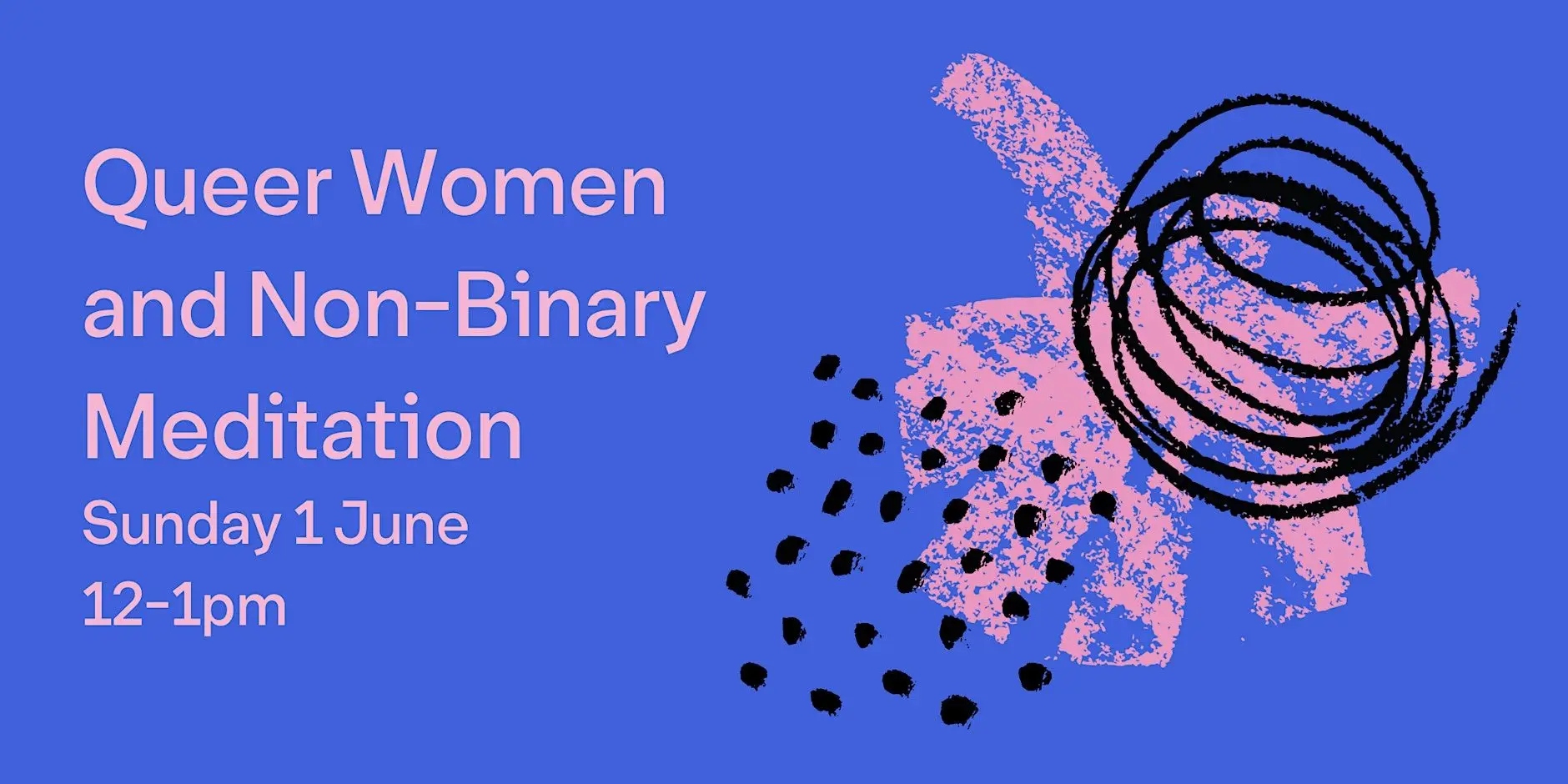 Queer Women and Non-Binary Meditation

Sunday 1 June
12-1pm